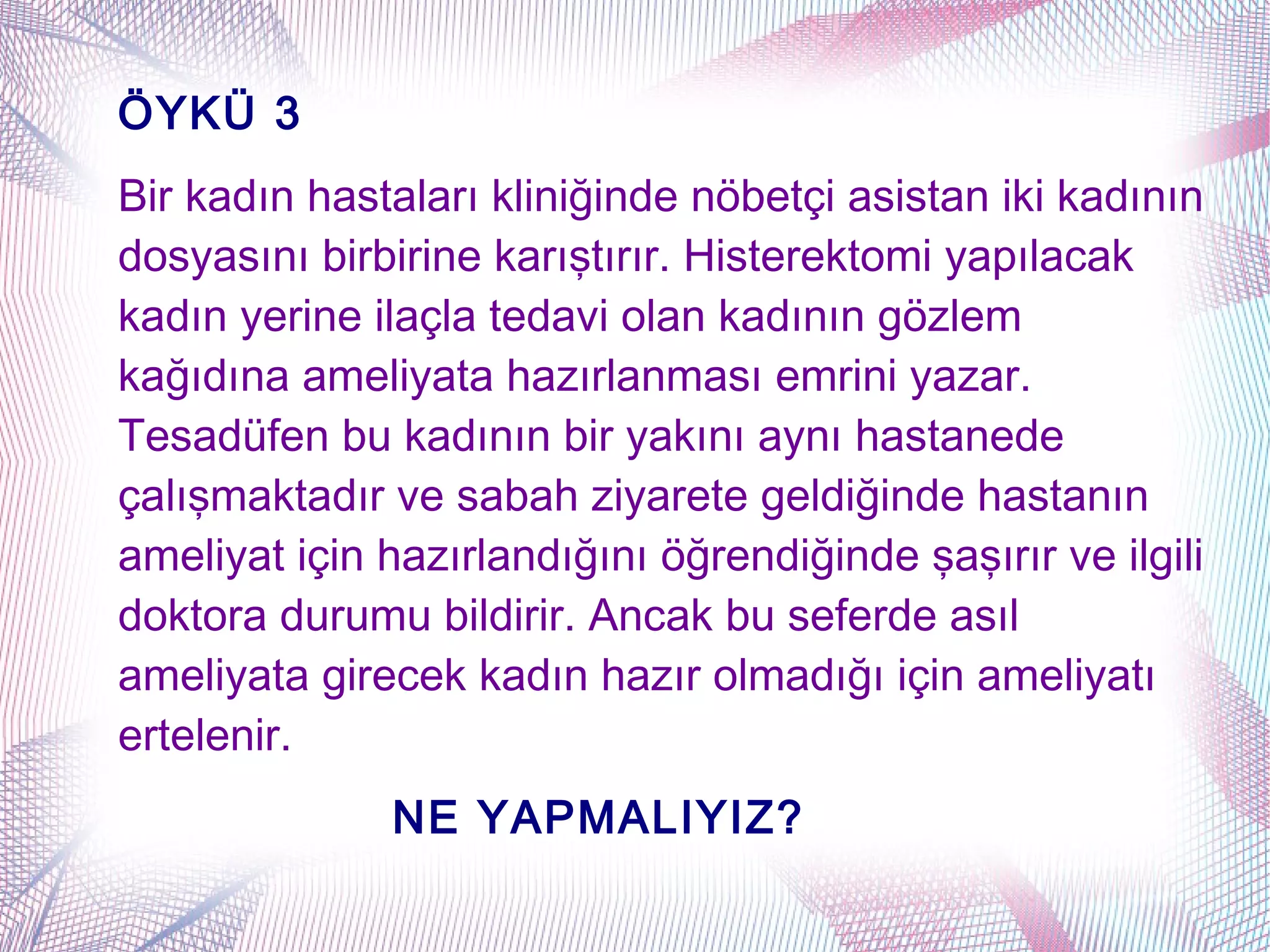 ÖYKÜ 3

Bir kadın hastaları kliniğinde nöbetçi asistan iki kadının dosyasını birbirine karıştırır. Histerektomi yapılacak kadın yerine ilaçla tedavi olan kadının gözlem kağıdına ameliyata hazırlanması emrini yazar. Tesadüfen bu kadının bir yakını aynı hastanede çalışmaktadır ve sabah ziyarete geldiğinde hastanın ameliyat için hazırlandığını öğrendiğinde şaşırır ve ilgili doktora durumu bildirir. Ancak bu seferde asıl ameliyata girecek kadın hazır olmadığı için ameliyatı ertelenir.

NE YAPMALIYIZ?